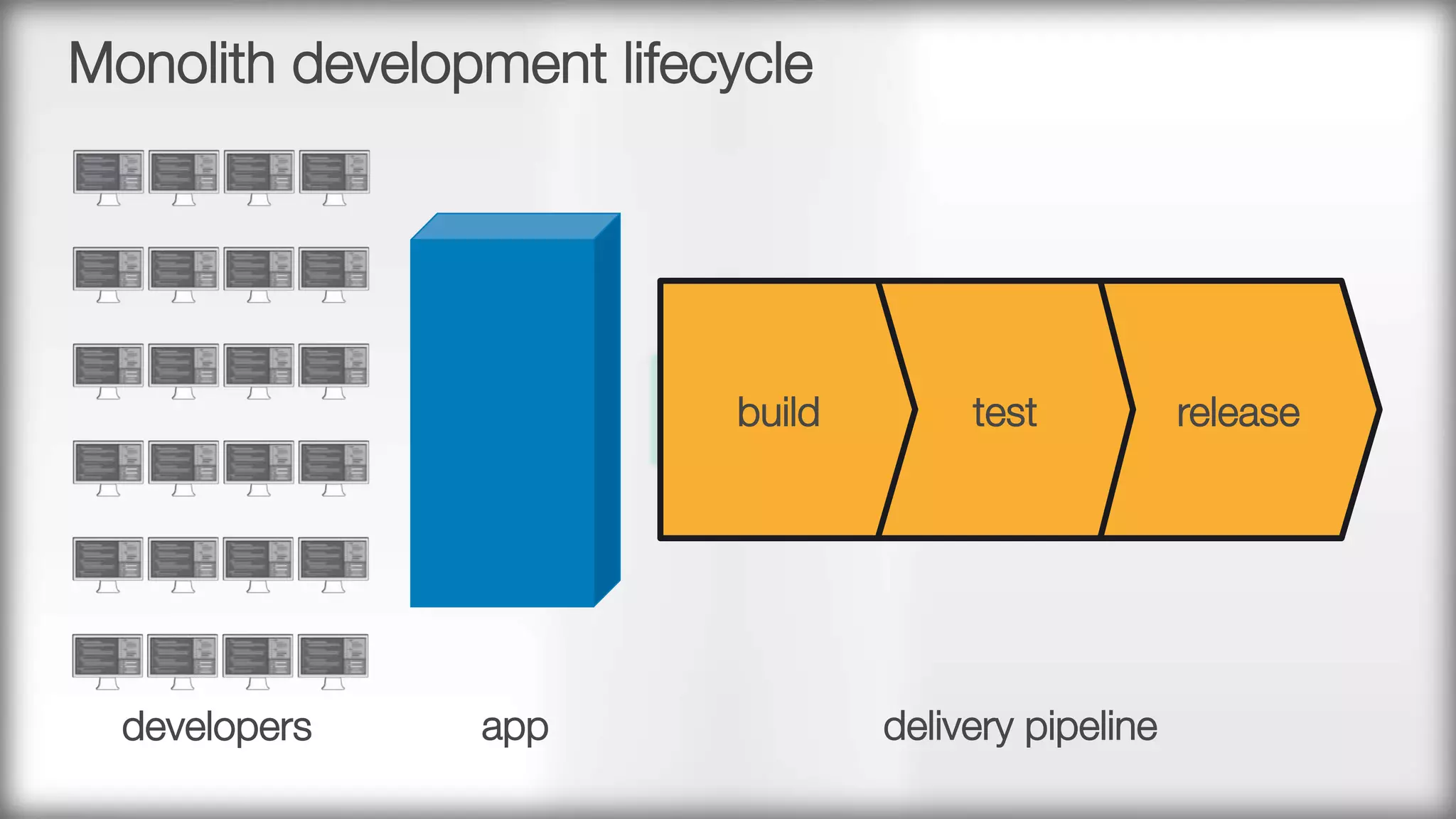 Monolith development lifecycle

build

test

release

developers

app

delivery pipeline